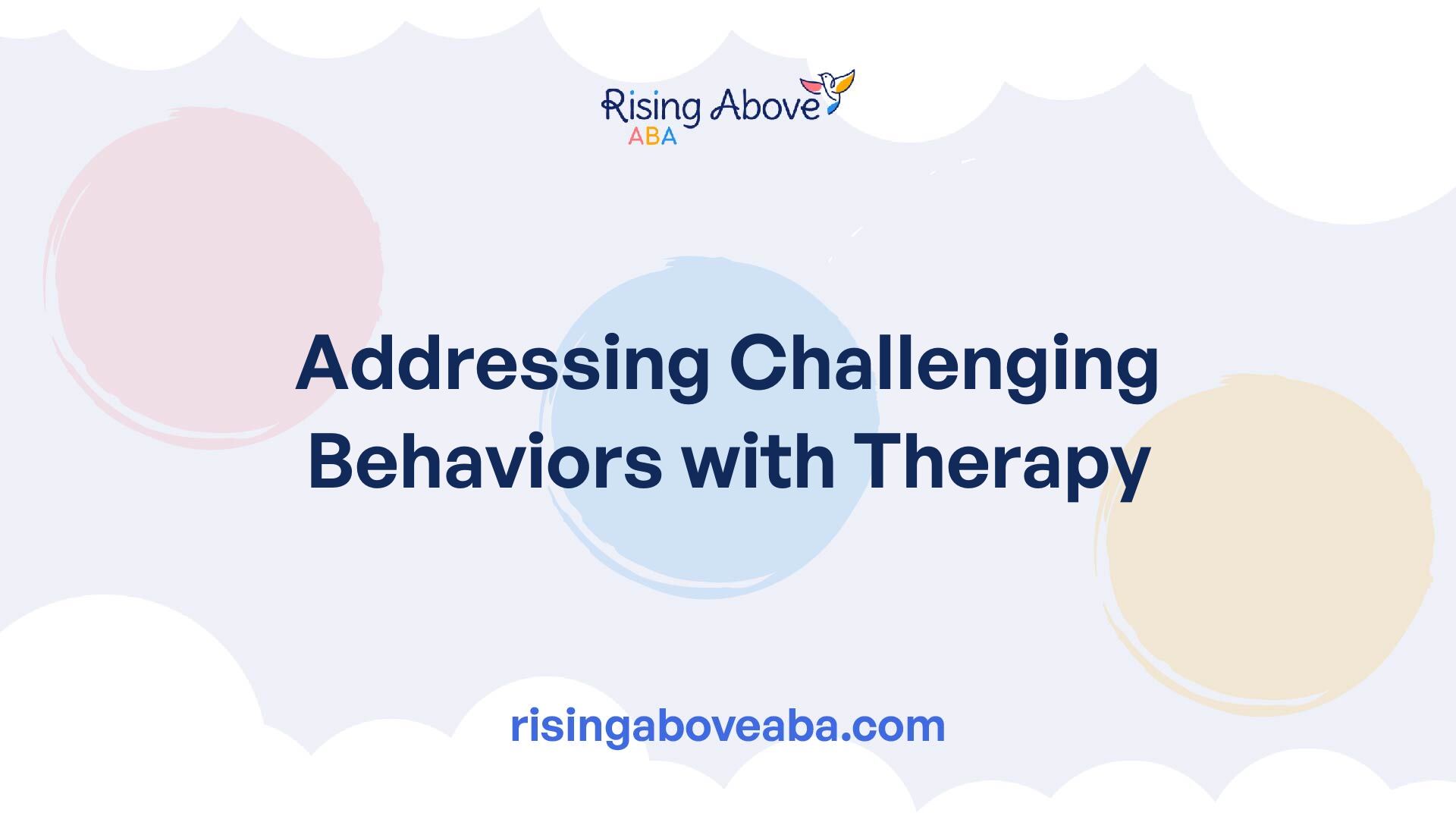 Rising Above
ABA

Addressing Challenging Behaviors with Therapy

risingaboveaba.com